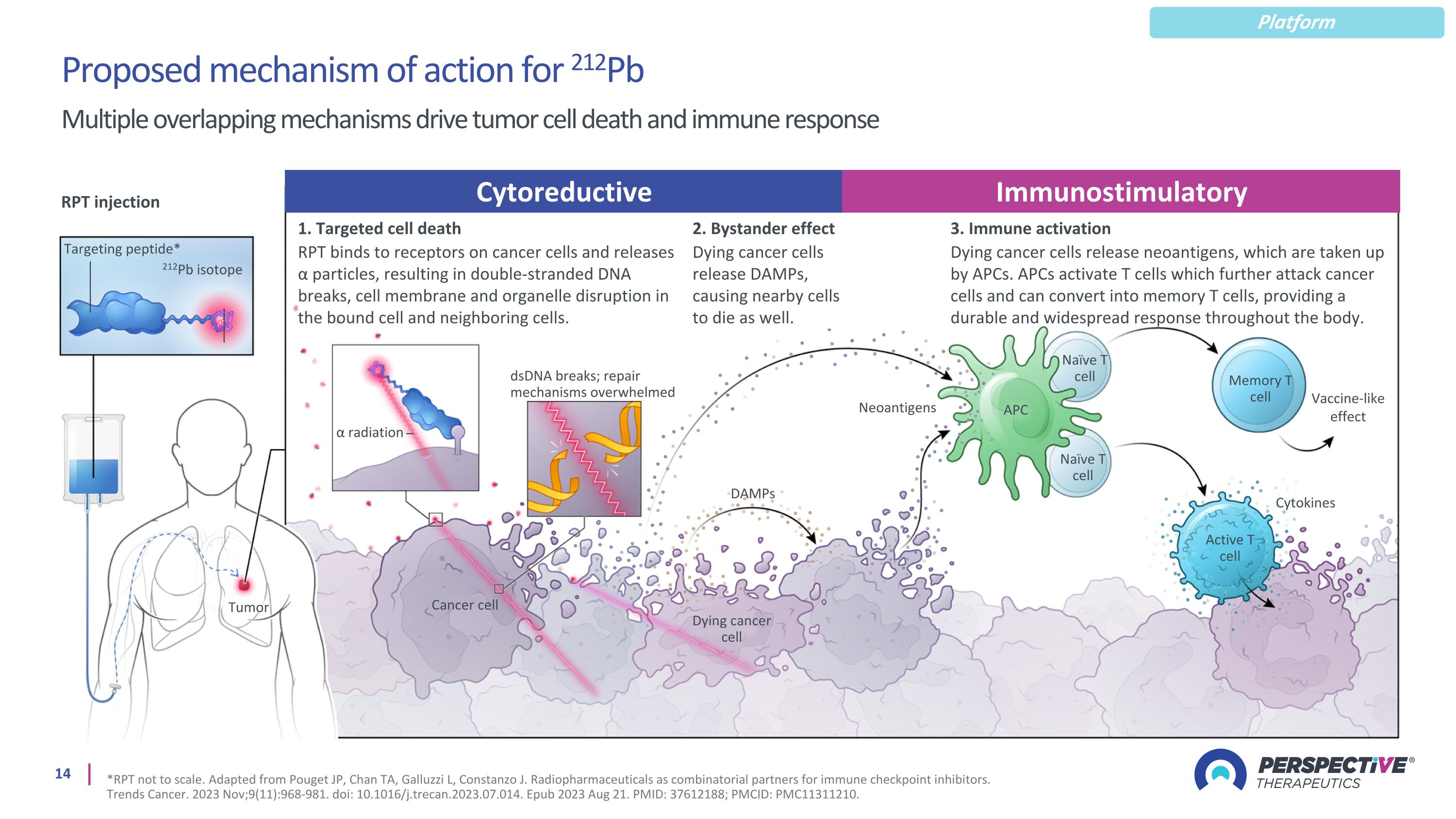 Platform

Proposed mechanism of action for $^{212}$Pb

Multiple overlapping mechanisms drive tumor cell death and immune response

RPT injection

Targeting peptide*

$^{212}$Pb isotope

Tumor

Cytoreductive

Immunostimulatory

1. Targeted cell death

RPT binds to receptors on cancer cells and releases α particles, resulting in double-stranded DNA breaks, cell membrane and organelle disruption in the bound cell and neighboring cells.

2. Bystander effect

Dying cancer cells release DAMPs, causing nearby cells to die as well.

3. Immune activation

Dying cancer cells release neoantigens, which are taken up by APCs. APCs activate T cells which further attack cancer cells and can convert into memory T cells, providing a durable and widespread response throughout the body.

α radiation

dsDNA breaks; repair mechanisms overwhelmed

Cancer cell

DAMPs

Dying cancer cell

Neoantigens

APC

Naïve T cell

Naïve T cell

Memory T cell

Vaccine-like effect

Cytokines

Active T cell

14

*RPT not to scale. Adapted from Pouget JP, Chan TA, Galluzzi L, Constanzo J. Radiopharmaceuticals as combinatorial partners for immune checkpoint inhibitors. Trends Cancer. 2023 Nov;9(11):968-981. doi: 10.1016/j.trecan.2023.07.014. Epub 2023 Aug 21. PMID: 37612188; PMCID: PMC11311210.

PERSPECTIVE®
THERAPEUTICS